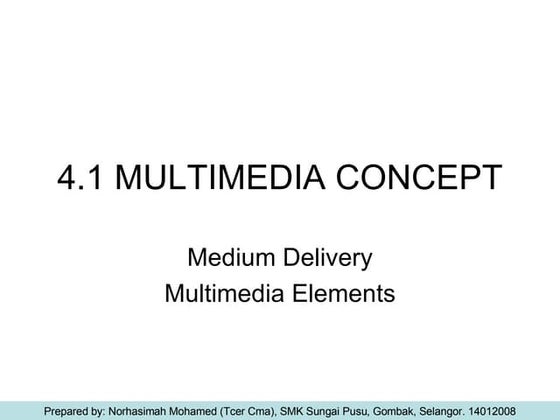 4.1 MULTIMEDIA CONCEPT

Medium Delivery
Multimedia Elements

Prepared by: Norhasimah Mohamed (Tcer Cma), SMK Sungai Pusu, Gombak, Selangor. 14012008